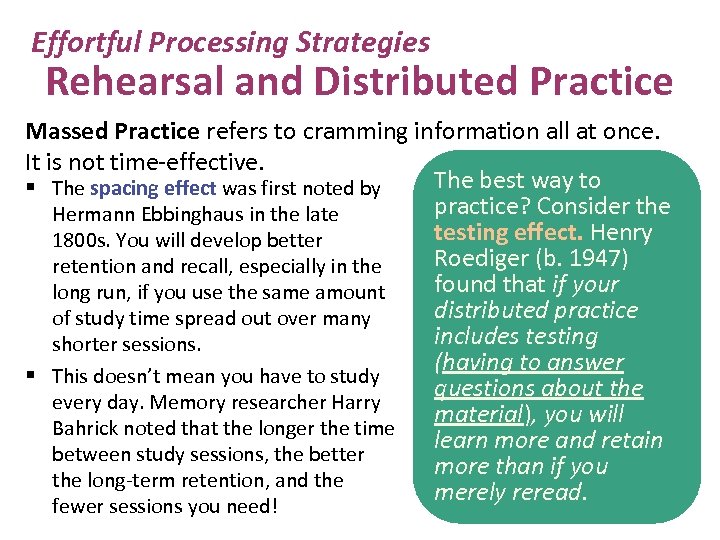 Effortful Processing Strategies
Rehearsal and Distributed Practice

Massed Practice refers to cramming information all at once. It is not time-effective.

▪ The spacing effect was first noted by Hermann Ebbinghaus in the late 1800s. You will develop better retention and recall, especially in the long run, if you use the same amount of study time spread out over many shorter sessions.

▪ This doesn't mean you have to study every day. Memory researcher Harry Bahrick noted that the longer the time between study sessions, the better the long-term retention, and the fewer sessions you need!

The best way to practice? Consider the testing effect. Henry Roediger (b. 1947) found that if your distributed practice includes testing (having to answer questions about the material), you will learn more and retain more than if you merely reread.